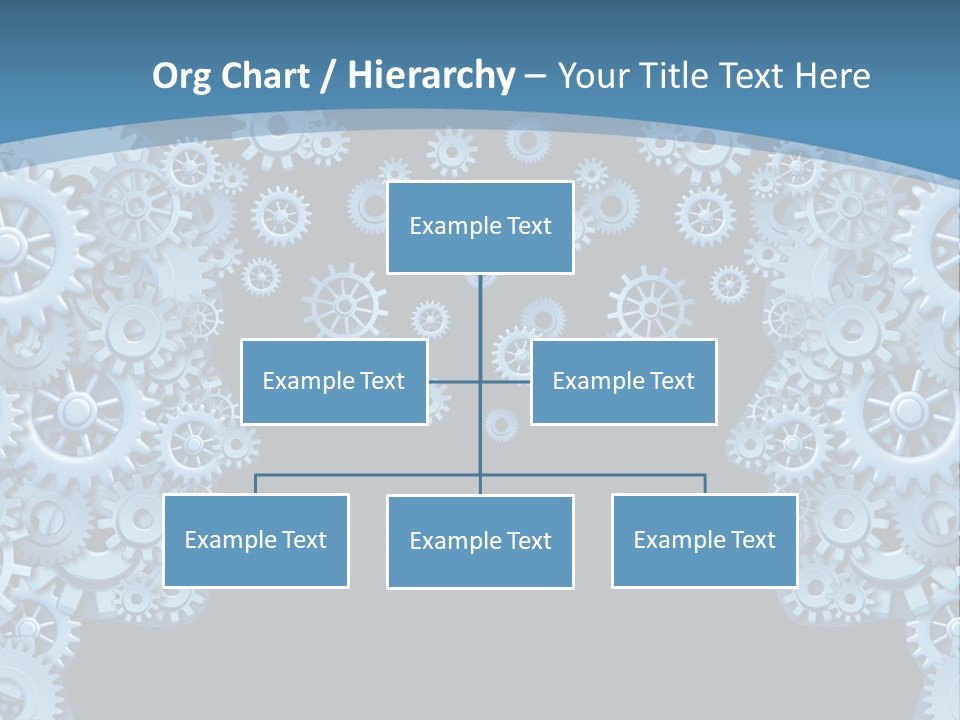 Org Chart / Hierarchy – Your Title Text Here

Example Text

Example Text

Example Text

Example Text

Example Text

Example Text